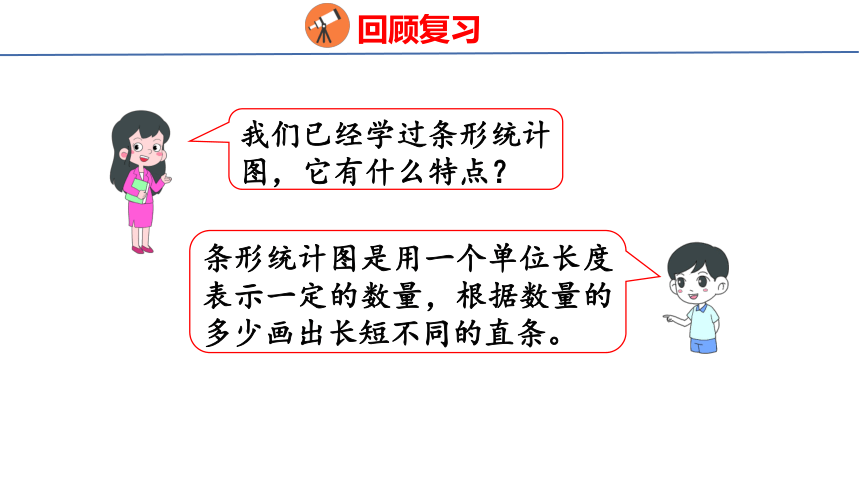 回顾复习

我们已经学过条形统计图，它有什么特点？

条形统计图是用一个单位长度表示一定的数量，根据数量的多少画出长短不同的直条。